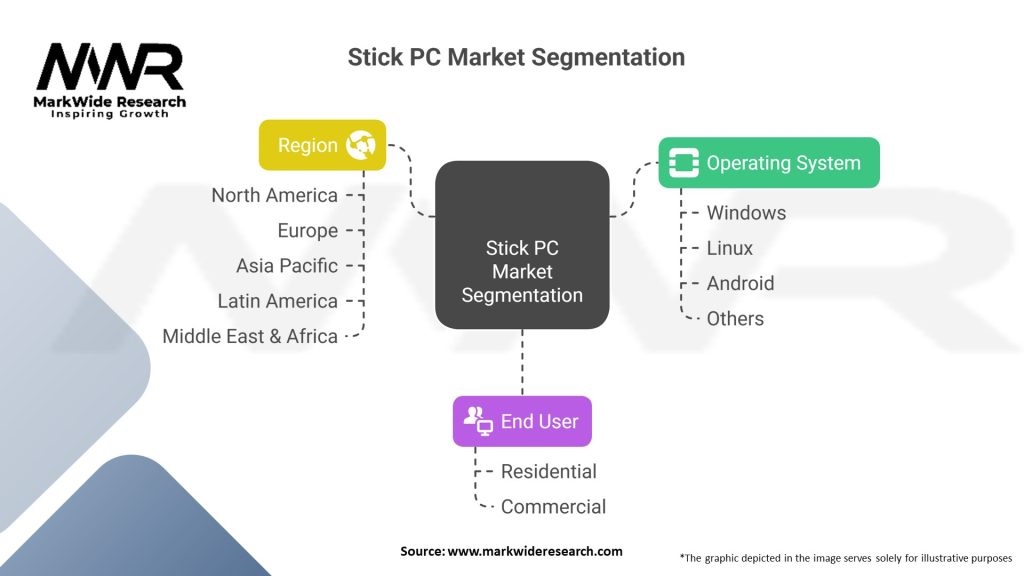 MWR
MarkWide Research
Inspiring Growth

Stick PC Market Segmentation

Region
North America
Europe
Asia Pacific
Latin America
Middle East & Africa

Stick PC Market Segmentation

Operating System
Windows
Linux
Android
Others

End User
Residential
Commercial

Source: www.markwideresearch.com

*The graphic depicted in the image serves solely for illustrative purposes